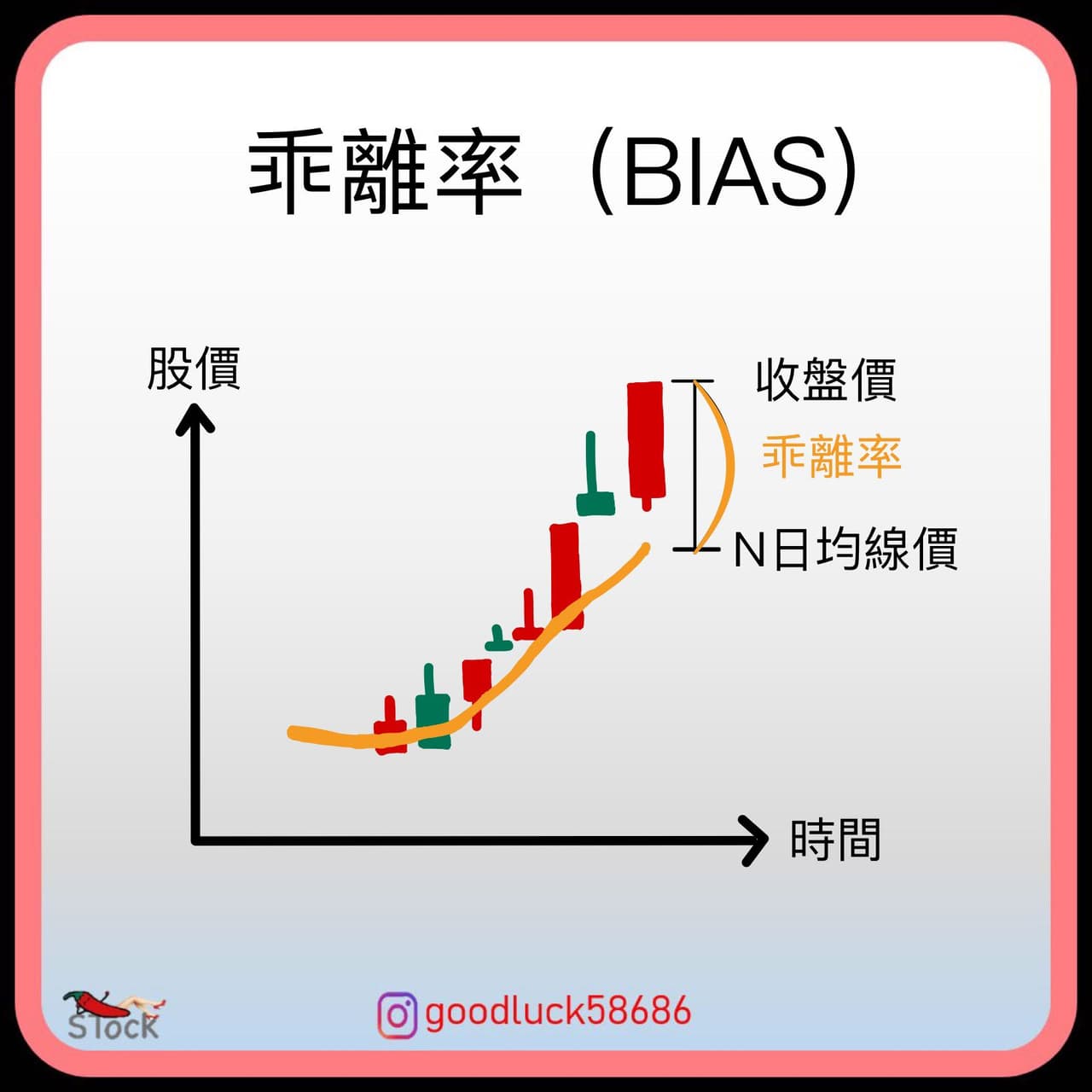 乖離率（BIAS）

股價

收盤價

乖離率

N日均線價

時間

STock

goodluck58686